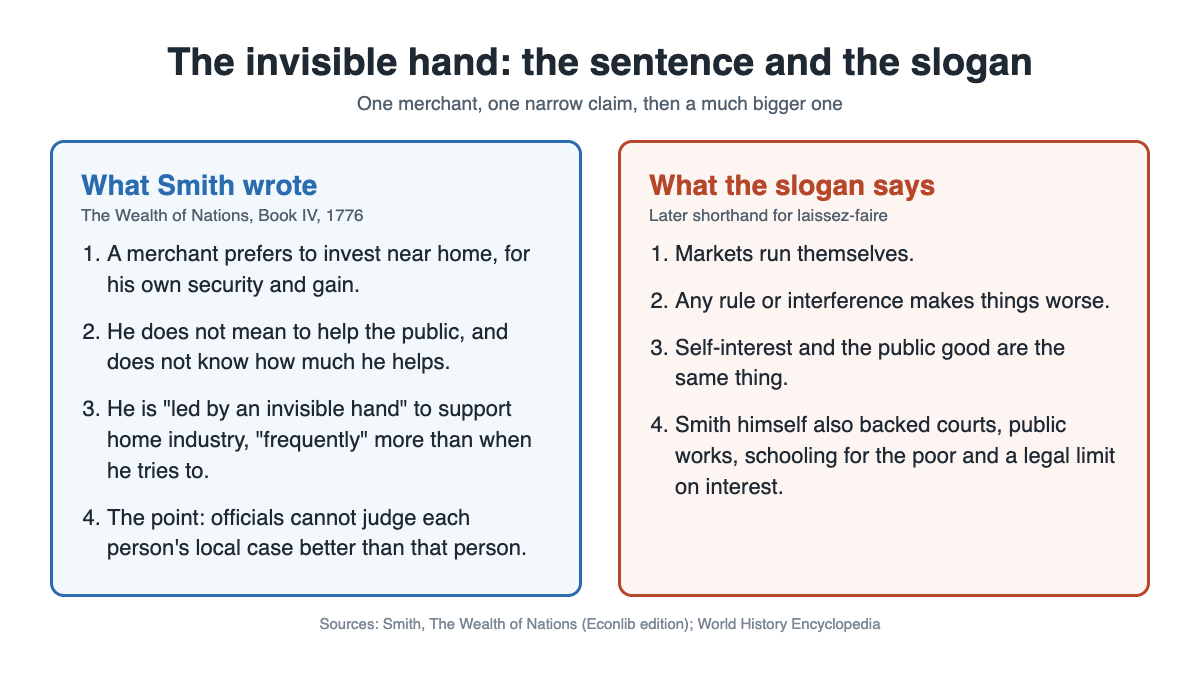 The invisible hand: the sentence and the slogan

One merchant, one narrow claim, then a much bigger one

What Smith wrote

The Wealth of Nations, Book IV, 1776

1. A merchant prefers to invest near home, for his own security and gain.

2. He does not mean to help the public, and does not know how much he helps.

3. He is "led by an invisible hand" to support home industry, "frequently" more than when he tries to.

4. The point: officials cannot judge each person's local case better than that person.

What the slogan says

Later shorthand for laissez-faire

1. Markets run themselves.

2. Any rule or interference makes things worse.

3. Self-interest and the public good are the same thing.

4. Smith himself also backed courts, public works, schooling for the poor and a legal limit on interest.

Sources: Smith, The Wealth of Nations (Econlib edition); World History Encyclopedia